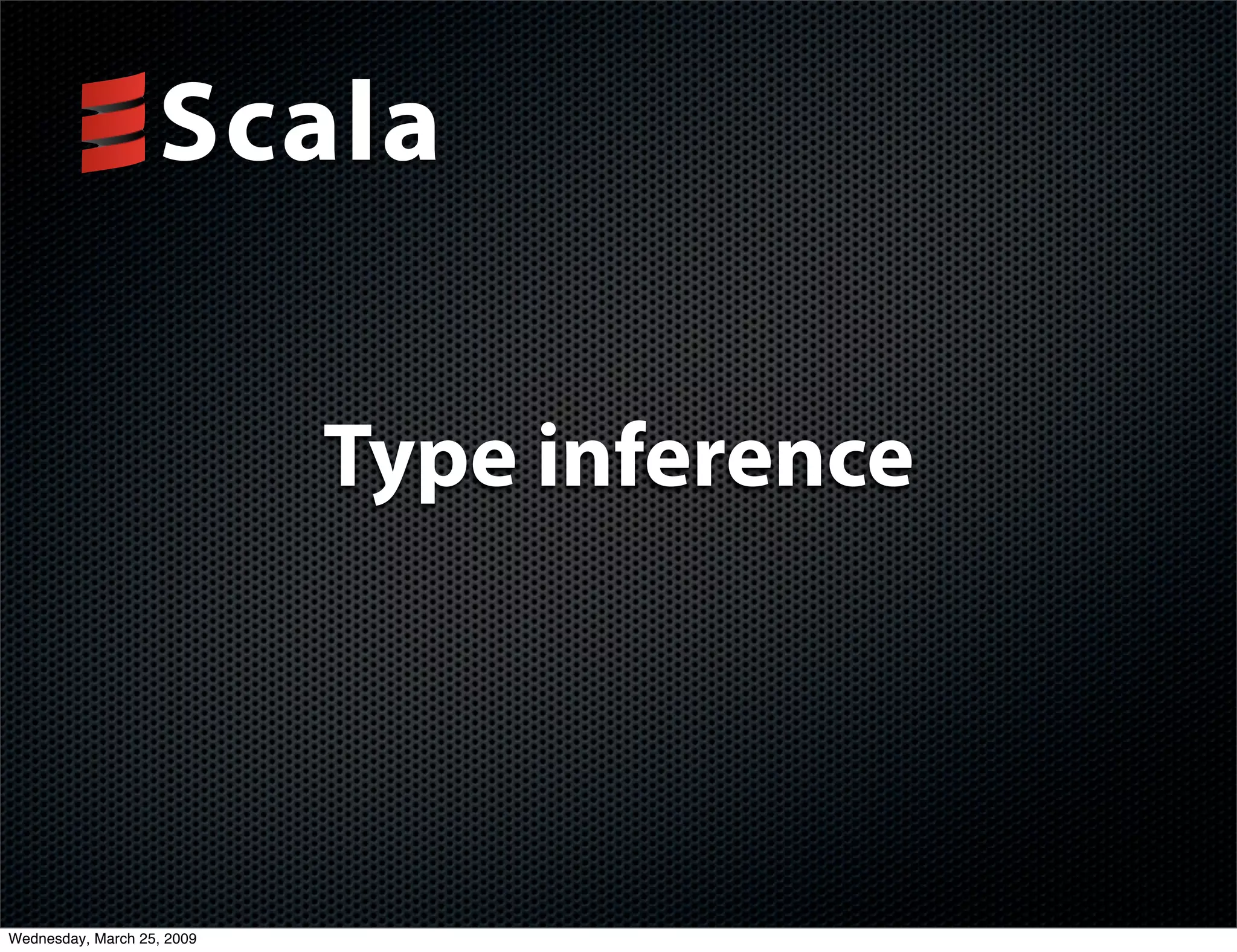 Scala

Type inference

Wednesday, March 25, 2009